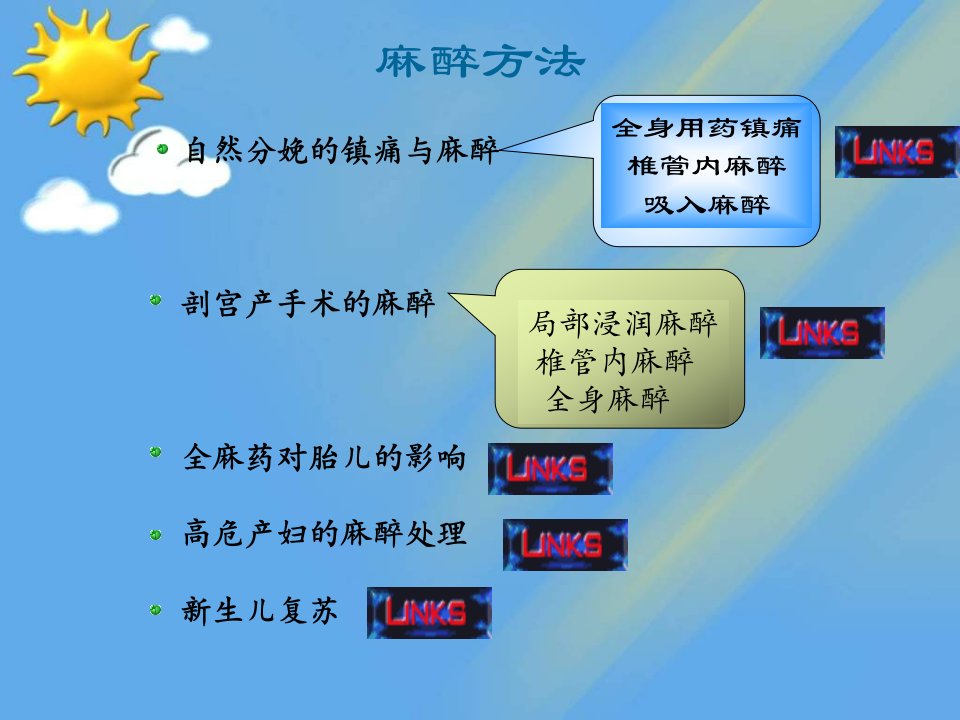 麻醉方法

自然分娩的镇痛与麻醉

全身用药镇痛
椎管内麻醉
吸入麻醉

LINKS

剖宫产手术的麻醉

局部浸润麻醉
椎管内麻醉
全身麻醉

LINKS

全麻药对胎儿的影响 LINKS

高危产妇的麻醉处理 LINKS

新生儿复苏 LINKS